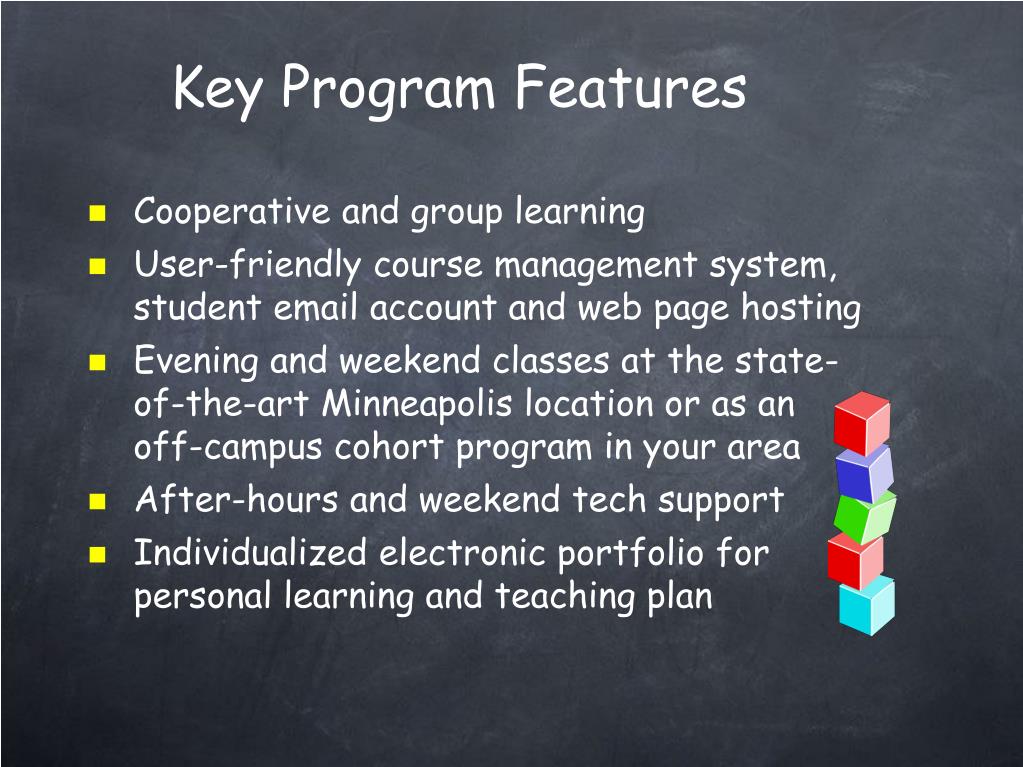 Key Program Features

- Cooperative and group learning
- User-friendly course management system, student email account and web page hosting
- Evening and weekend classes at the state-of-the-art Minneapolis location or as an off-campus cohort program in your area
- After-hours and weekend tech support
- Individualized electronic portfolio for personal learning and teaching plan